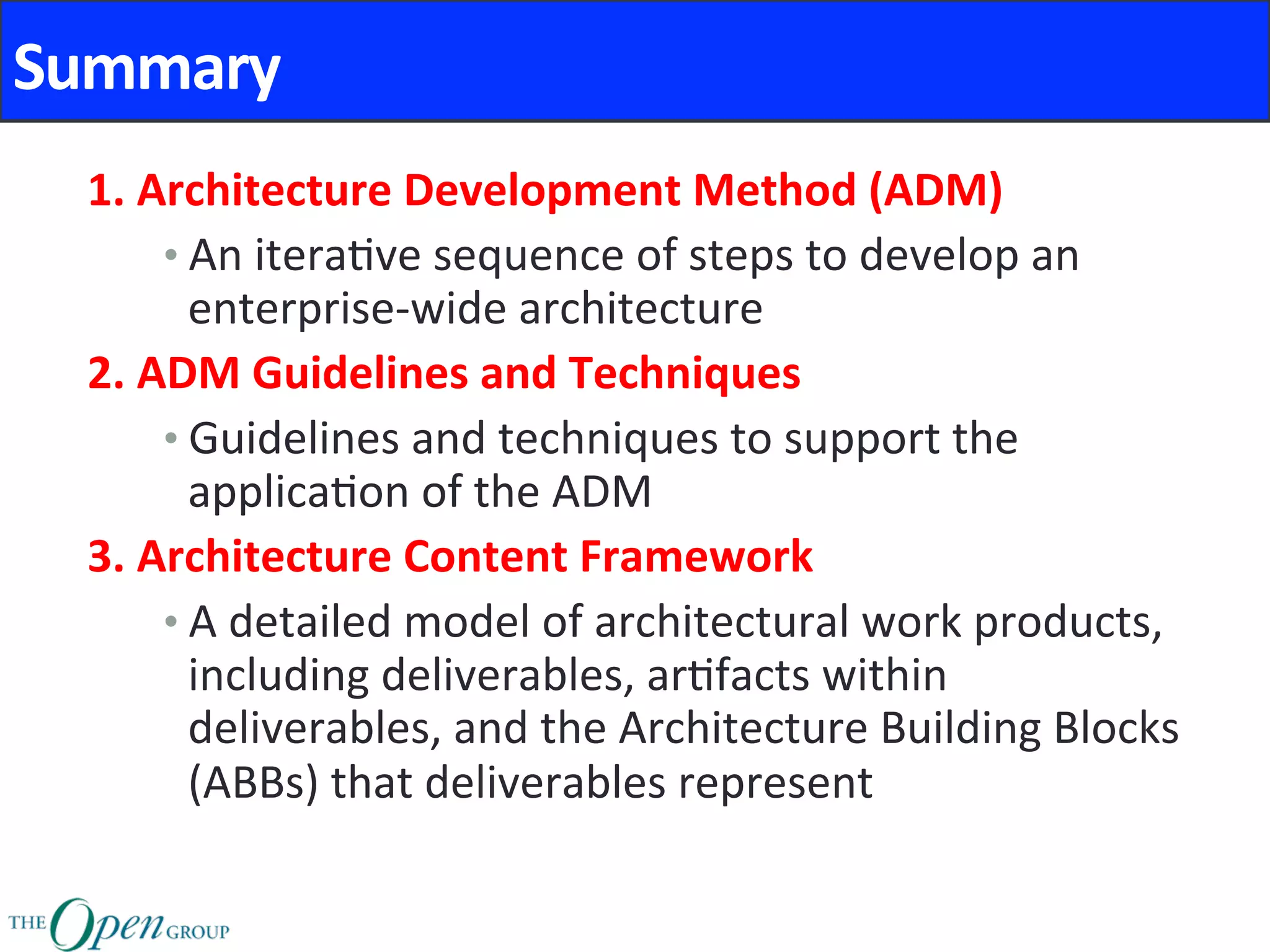 Summary

1. Architecture Development Method (ADM)

• An iterative sequence of steps to develop an enterprise-wide architecture

2. ADM Guidelines and Techniques

• Guidelines and techniques to support the application of the ADM

3. Architecture Content Framework

• A detailed model of architectural work products, including deliverables, artifacts within deliverables, and the Architecture Building Blocks (ABBs) that deliverables represent

THE Open GROUP